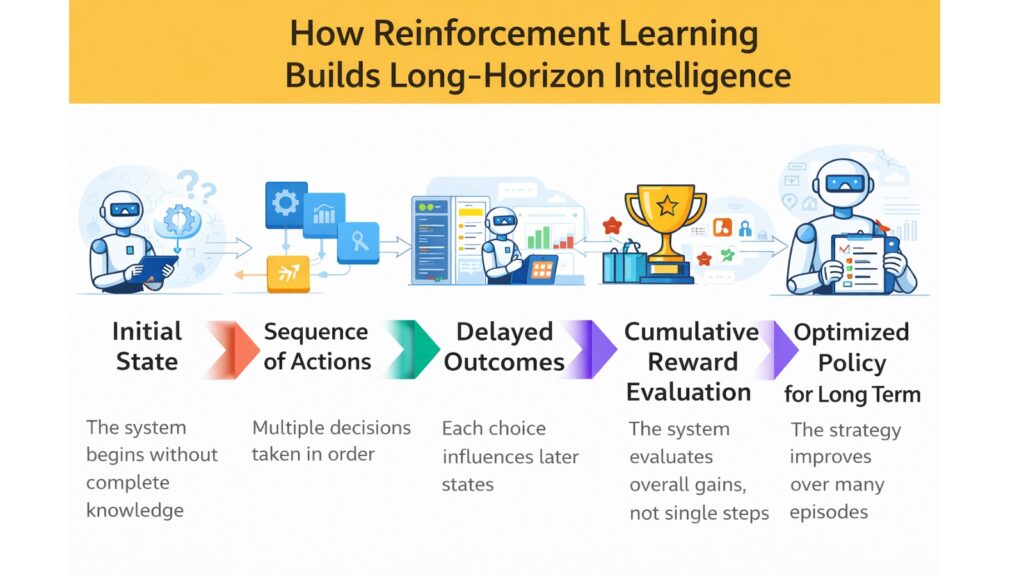 How Reinforcement Learning Builds Long-Horizon Intelligence

Initial State

The system begins without complete knowledge

Sequence of Actions

Multiple decisions taken in order

Delayed Outcomes

Each choice influences later states

Cumulative Reward Evaluation

The system evaluates overall gains, not single steps

Optimized Policy for Long Term

The strategy improves over many episodes